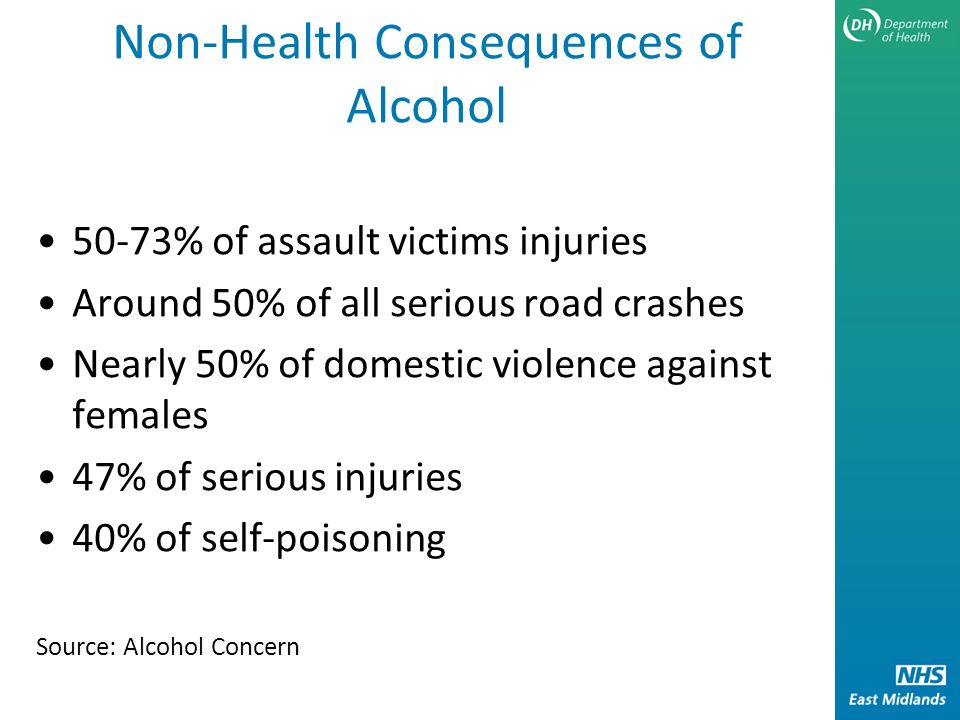 Non-Health Consequences of Alcohol

DH Department of Health

• 50-73% of assault victims injuries
• Around 50% of all serious road crashes
• Nearly 50% of domestic violence against females
• 47% of serious injuries
• 40% of self-poisoning

Source: Alcohol Concern

NHS
East Midlands